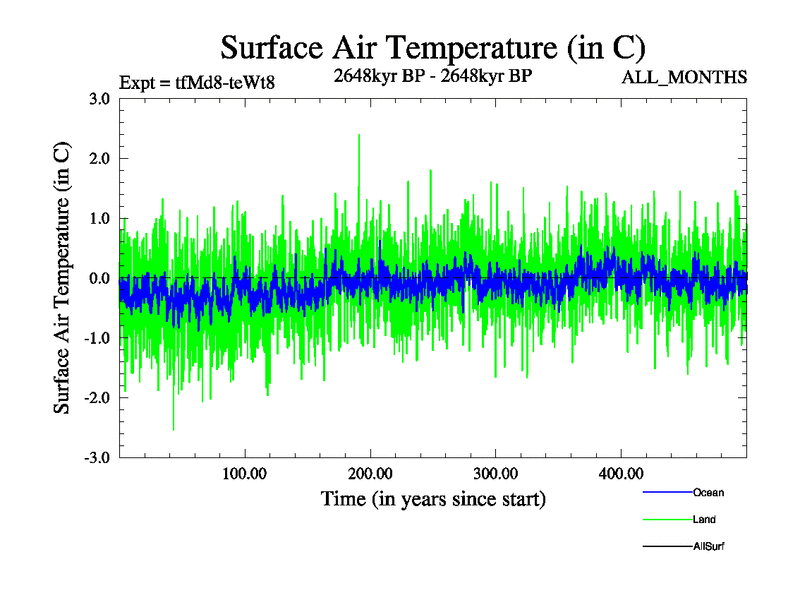 Surface Air Temperature (in C)

Expt = tfMd8-teWt8

2648kyr BP - 2648kyr BP

ALL_MONTHS

Surface Air Temperature (in C)

3.0
2.0
1.0
0.0
-1.0
-2.0
-3.0

100.00
200.00
300.00
400.00

Time (in years since start)

Ocean
Land
AllSurf